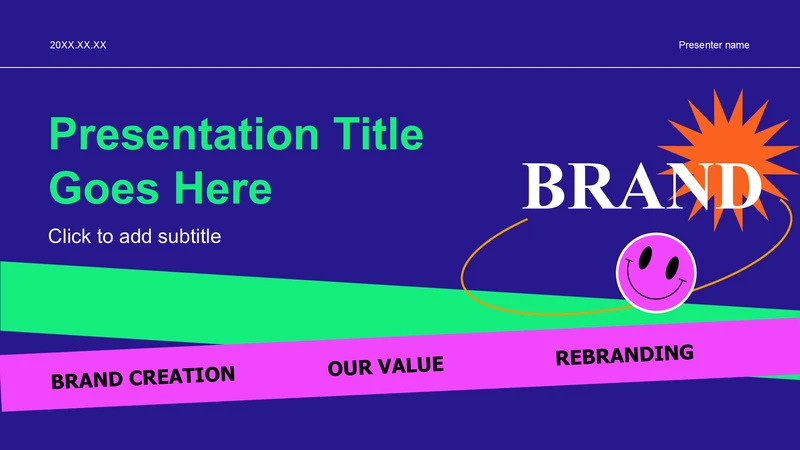 20XX.XX.XX

Presenter name

Presentation Title Goes Here

Click to add subtitle

BRAND

BRAND CREATION

OUR VALUE

REBRANDING